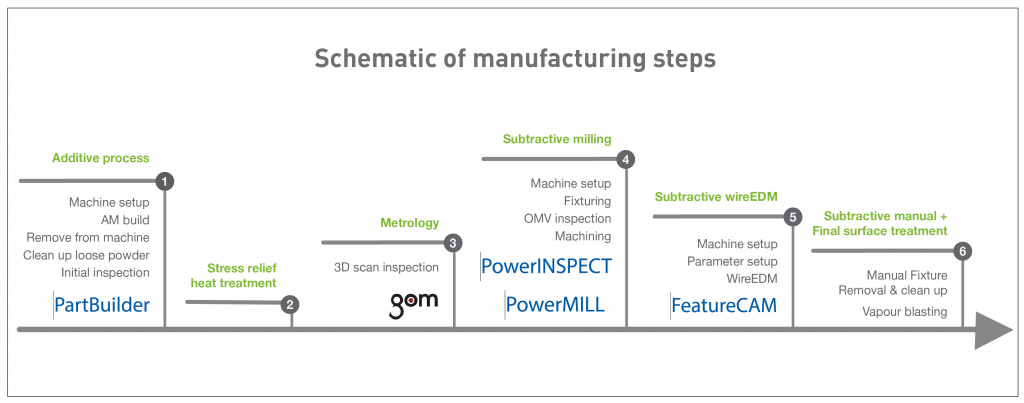 Schematic of manufacturing steps

Additive process

1

Machine setup
AM build
Remove from machine
Clean up loose powder
Initial inspection

PartBuilder

Stress relief heat treatment

2

Metrology

3

3D scan inspection

gom

Subtractive milling

4

Machine setup
Fixturing
OMV inspection
Machining

PowerINSPECT

PowerMILL

Subtractive wireEDM

5

Machine setup
Parameter setup
WireEDM

FeatureCAM

Subtractive manual + Final surface treatment

6

Manual Fixture
Removal & clean up

Vapour blasting